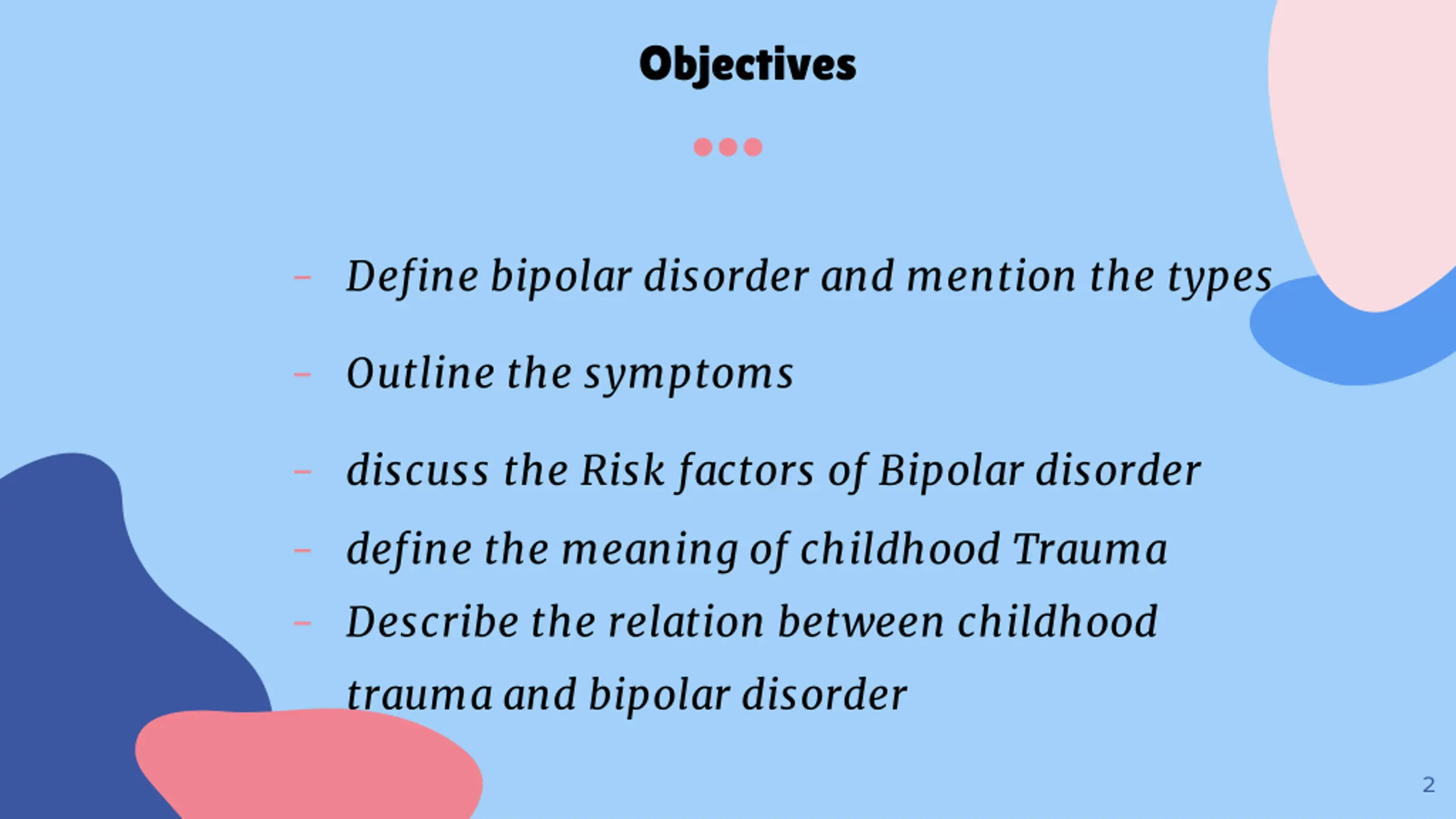 Objectives

– Define bipolar disorder and mention the types

– Outline the symptoms

– discuss the Risk factors of Bipolar disorder

– define the meaning of childhood Trauma

– Describe the relation between childhood trauma and bipolar disorder

2